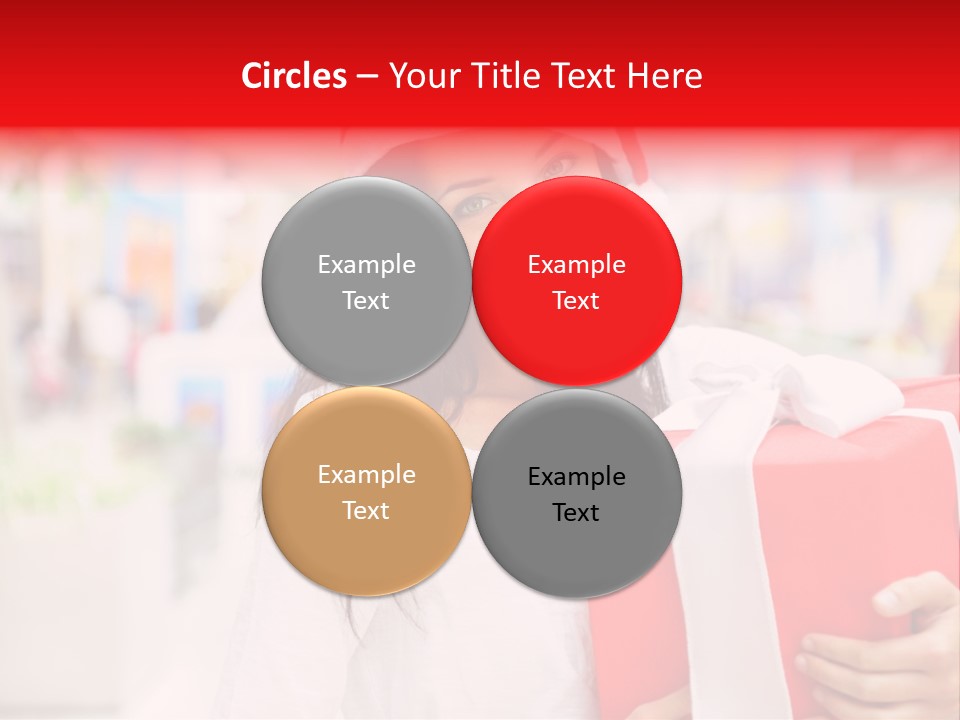 Circles – Your Title Text Here

Example Text

Example Text

Example Text

Example Text